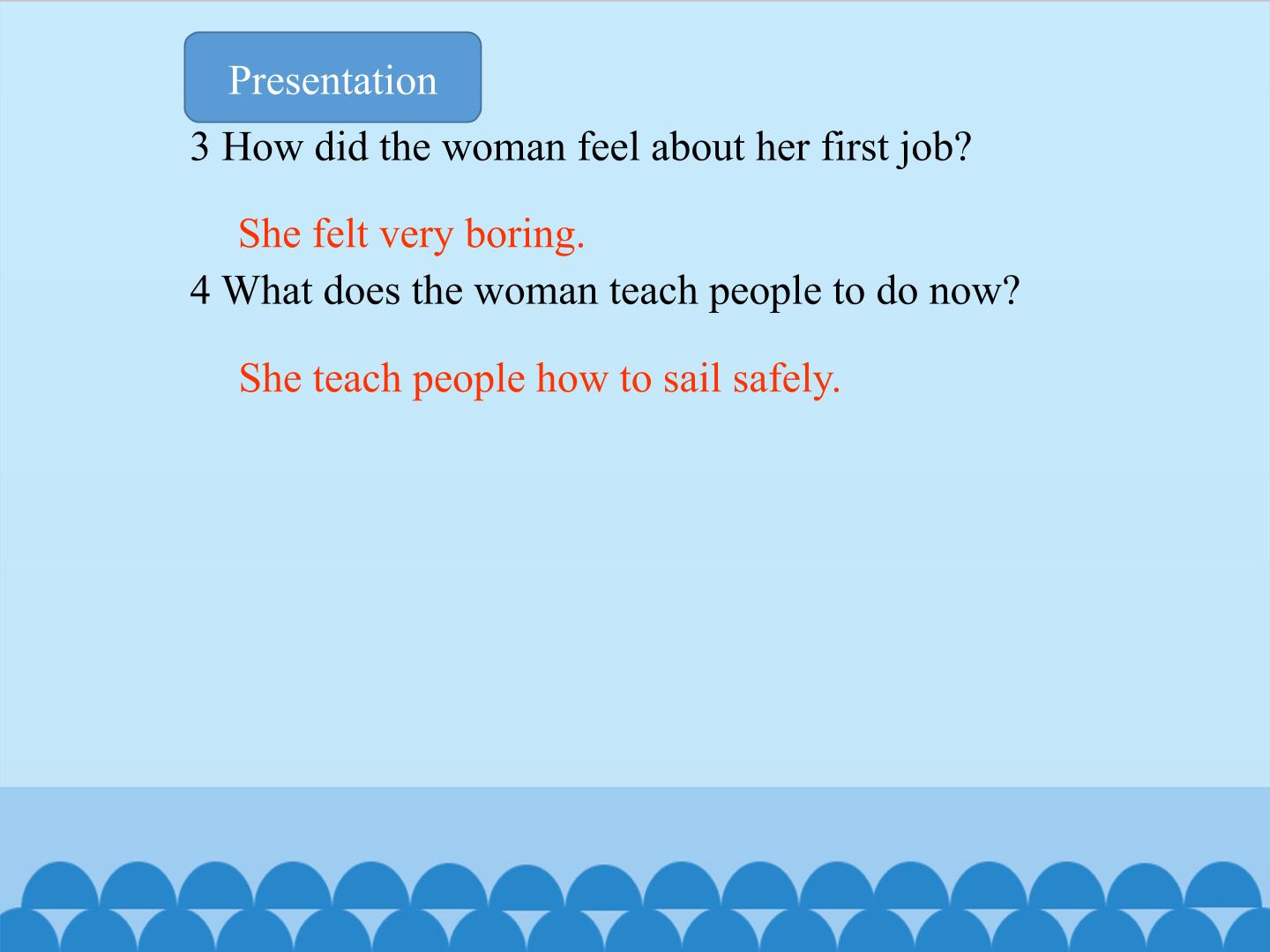 Presentation

3 How did the woman feel about her first job?

She felt very boring.

4 What does the woman teach people to do now?

She teach people how to sail safely.